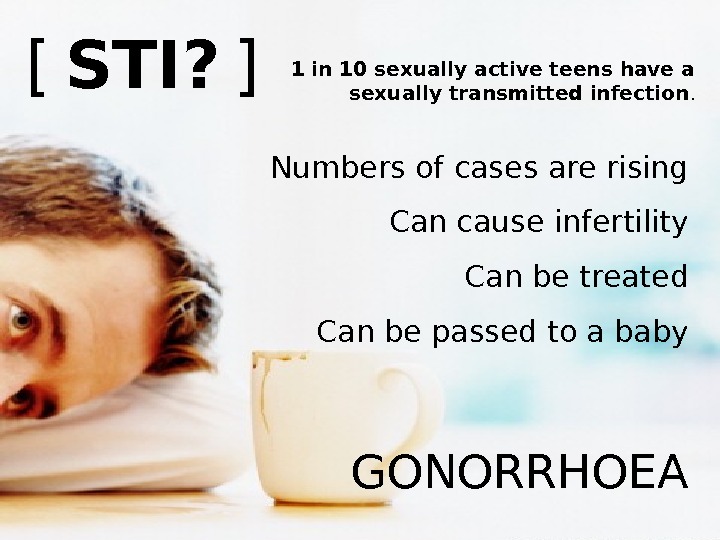 [ STI? ]

1 in 10 sexually active teens have a sexually transmitted infection.

Numbers of cases are rising

Can cause infertility

Can be treated

Can be passed to a baby

GONORRHOEA